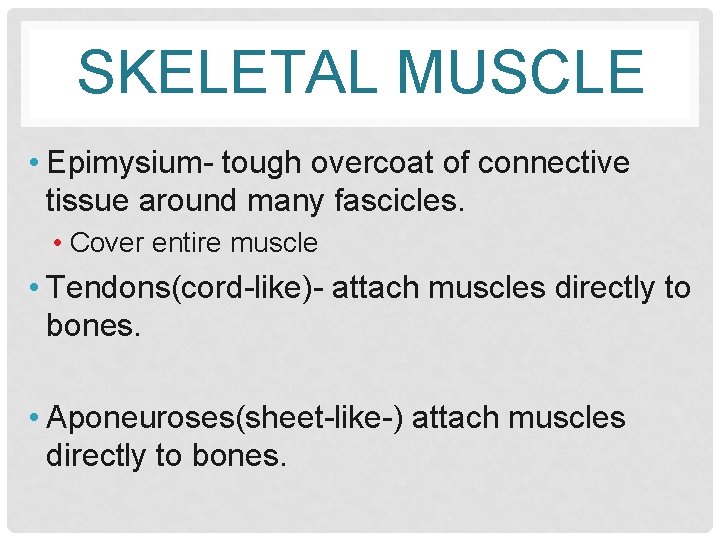 SKELETAL MUSCLE

• Epimysium- tough overcoat of connective tissue around many fascicles.
• Cover entire muscle
• Tendons(cord-like)- attach muscles directly to bones.

• Aponeuroses(sheet-like-) attach muscles directly to bones.